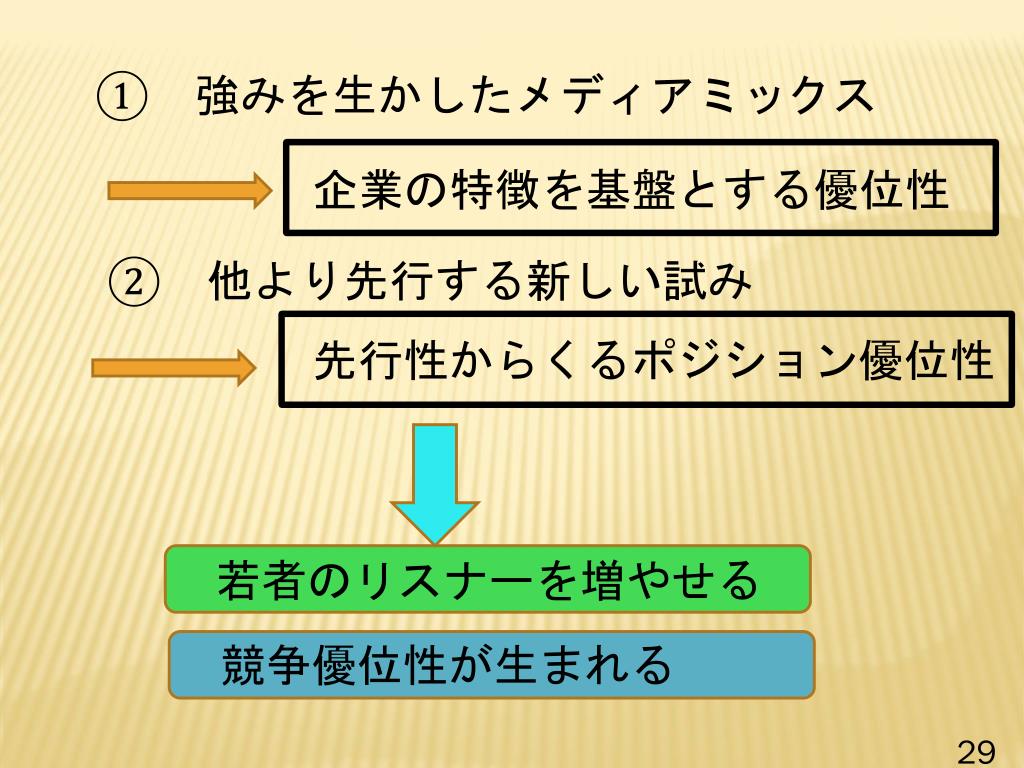 ① 強みを生かしたメディアミックス

企業の特徴を基盤とする優位性

② 他より先行する新しい試み

先行性からくるポジション優位性

若者のリスナーを増やせる

競争優位性が生まれる

29